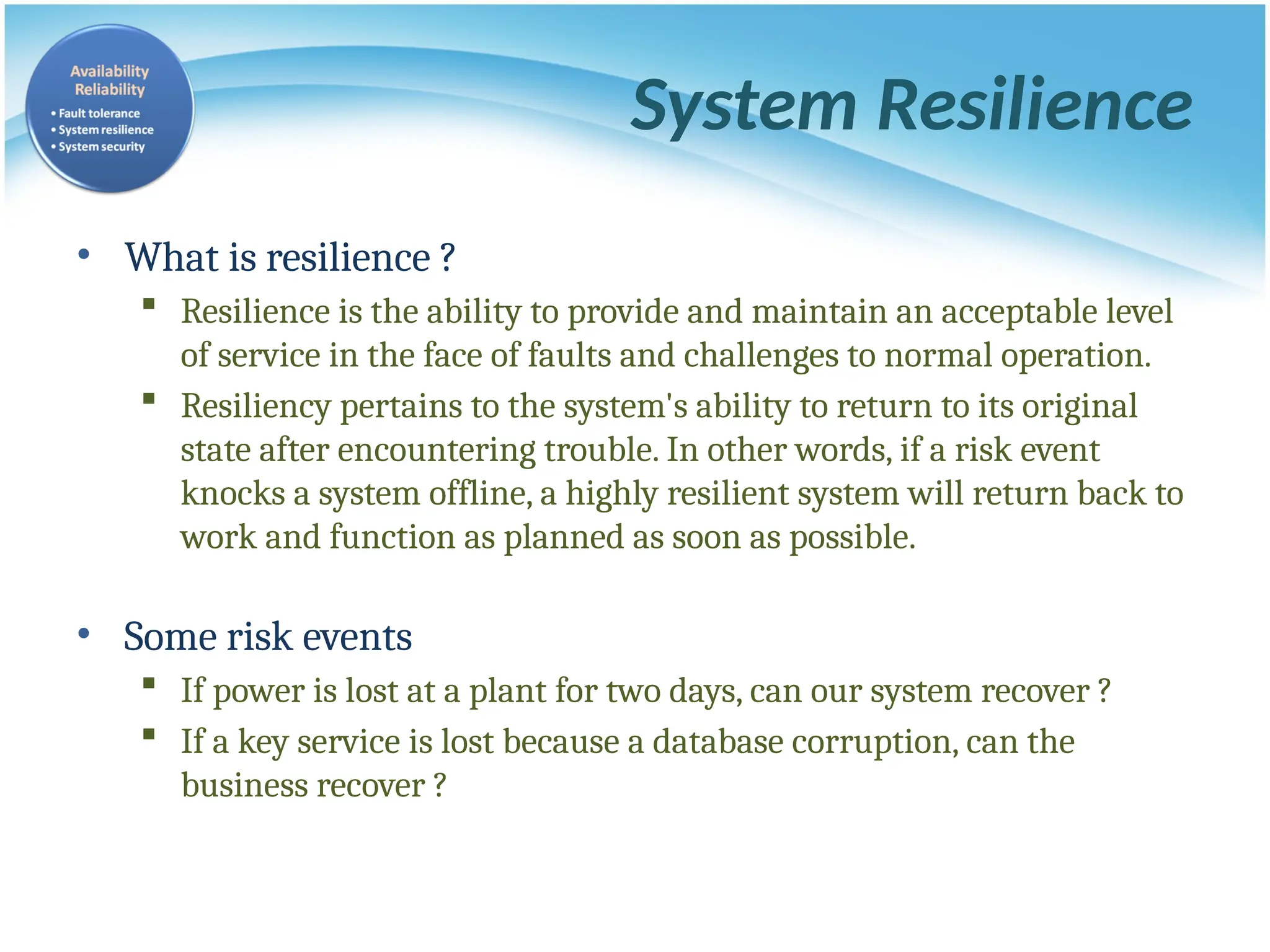 Availability
Reliability
• Fault tolerance
• System resilience
• System security

System Resilience

• What is resilience ?
  ▪ Resilience is the ability to provide and maintain an acceptable level of service in the face of faults and challenges to normal operation.
  ▪ Resiliency pertains to the system's ability to return to its original state after encountering trouble. In other words, if a risk event knocks a system offline, a highly resilient system will return back to work and function as planned as soon as possible.

• Some risk events
  ▪ If power is lost at a plant for two days, can our system recover ?
  ▪ If a key service is lost because a database corruption, can the business recover ?